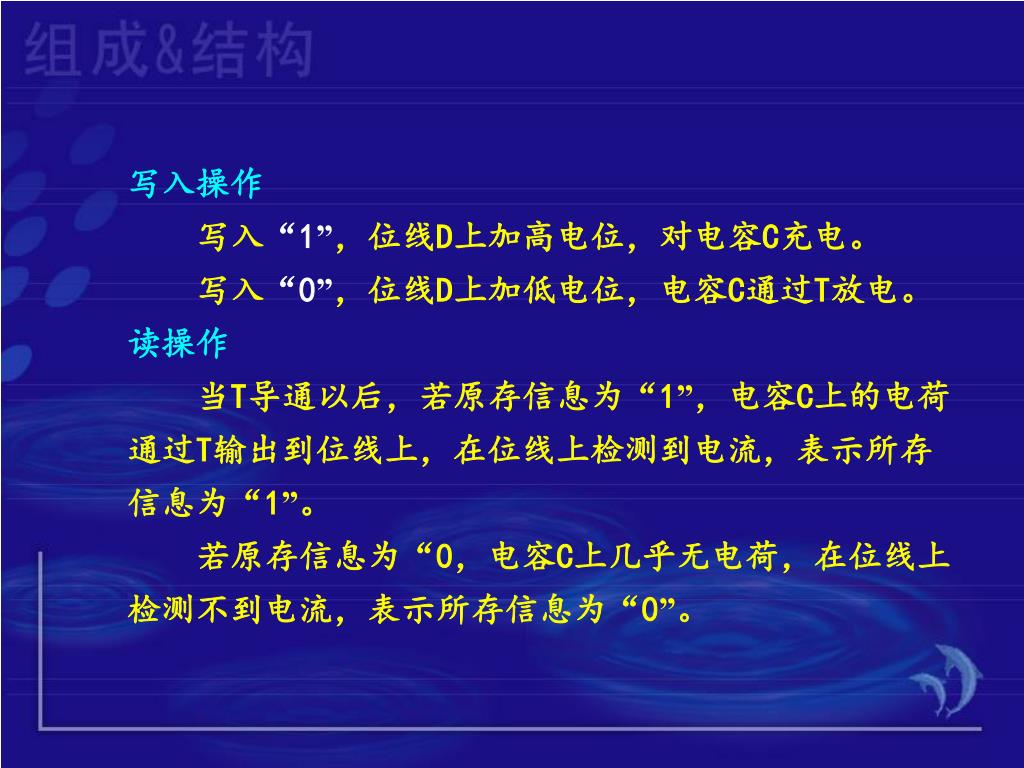 组成&结构

写入操作

写入“1”，位线D上加高电位，对电容C充电。

写入“0”，位线D上加低电位，电容C通过T放电。

读操作

当T导通以后，若原存信息为“1”，电容C上的电荷通过T输出到位线上，在位线上检测到电流，表示所存信息为“1”。

若原存信息为“0，电容C上几乎无电荷，在位线上检测不到电流，表示所存信息为“0”。